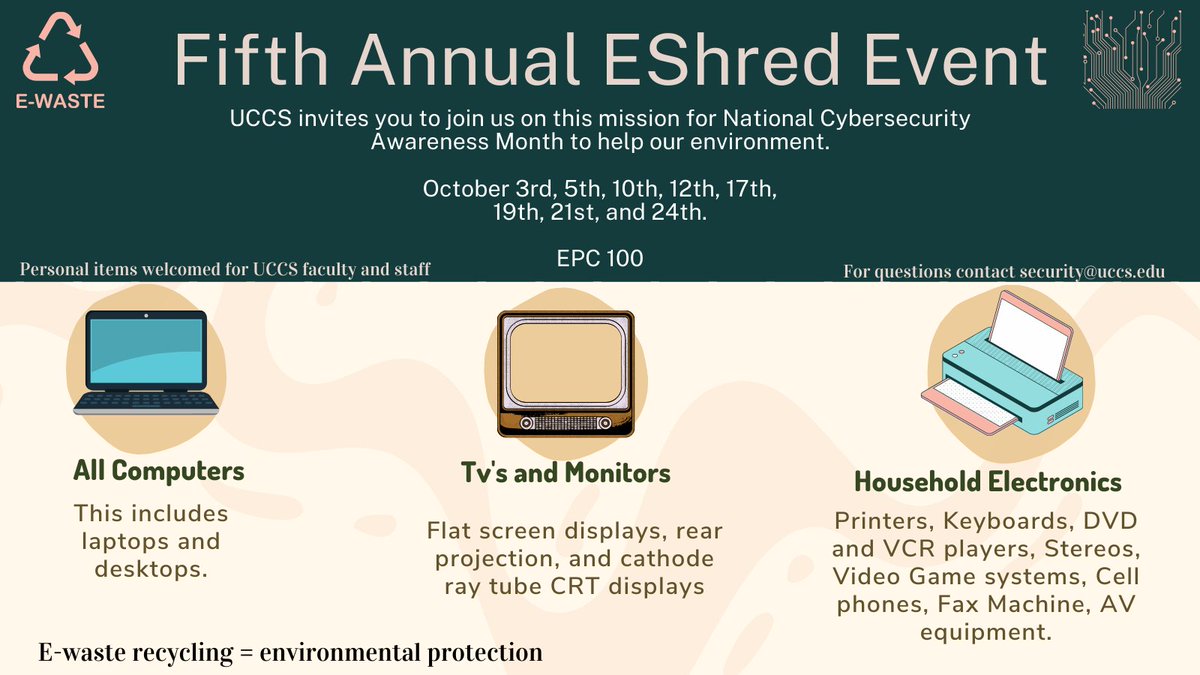 E-WASTE

Fifth Annual EShred Event

UCCS invites you to join us on this mission for National Cybersecurity Awareness Month to help our environment.

October 3rd, 5th, 10th, 12th, 17th, 19th, 21st, and 24th.

EPC 100

Personal items welcomed for UCCS faculty and staff

For questions contact security@uccs.edu

All Computers

This includes laptops and desktops.

Tv's and Monitors

Flat screen displays, rear projection, and cathode ray tube CRT displays

Household Electronics

Printers, Keyboards, DVD and VCR players, Stereos, Video Game systems, Cell phones, Fax Machine, AV equipment.

E-waste recycling = environmental protection